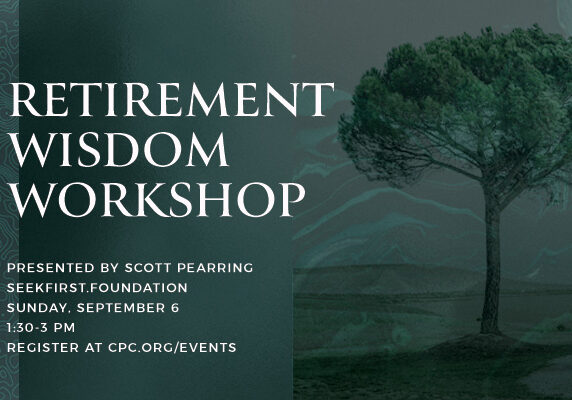 RETIREMENT WISDOM WORKSHOP

PRESENTED BY SCOTT PEARRING
SEEKFIRST.FOUNDATION
SUNDAY, SEPTEMBER 6
1:30-3 PM
REGISTER AT CPC.ORG/EVENTS